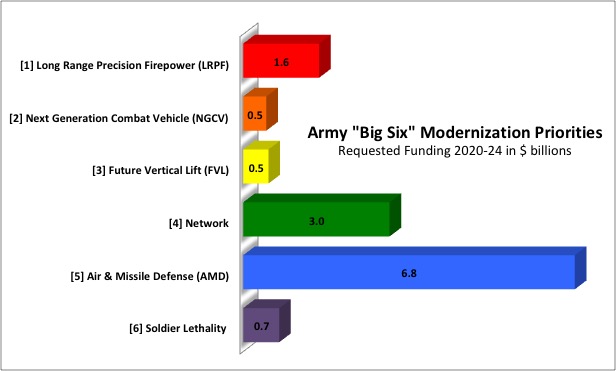 Army "Big Six" Modernization Priorities
Requested Funding 2020-24 in $ billions

[1] Long Range Precision Firepower (LRPF) 1.6
[2] Next Generation Combat Vehicle (NGCV) 0.5
[3] Future Vertical Lift (FVL) 0.5
[4] Network 3.0
[5] Air & Missile Defense (AMD) 6.8
[6] Soldier Lethality 0.7